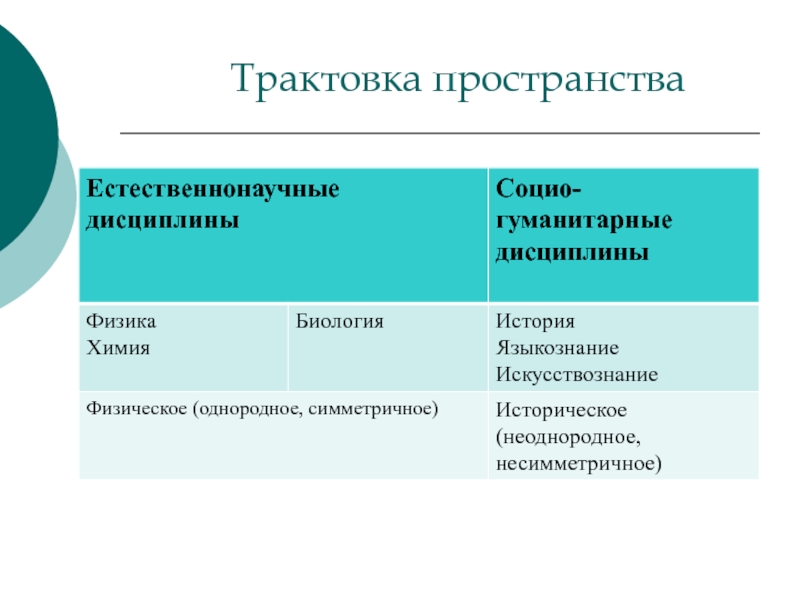 Трактовка пространства

| Естественнонаучные дисциплины | | Социо-гуманитарные дисциплины |
|---|---|---|
| Физика Химия | Биология | История Языкознание Искусствознание |
| Физическое (однородное, симметричное) | | Историческое (неоднородное, несимметричное) |